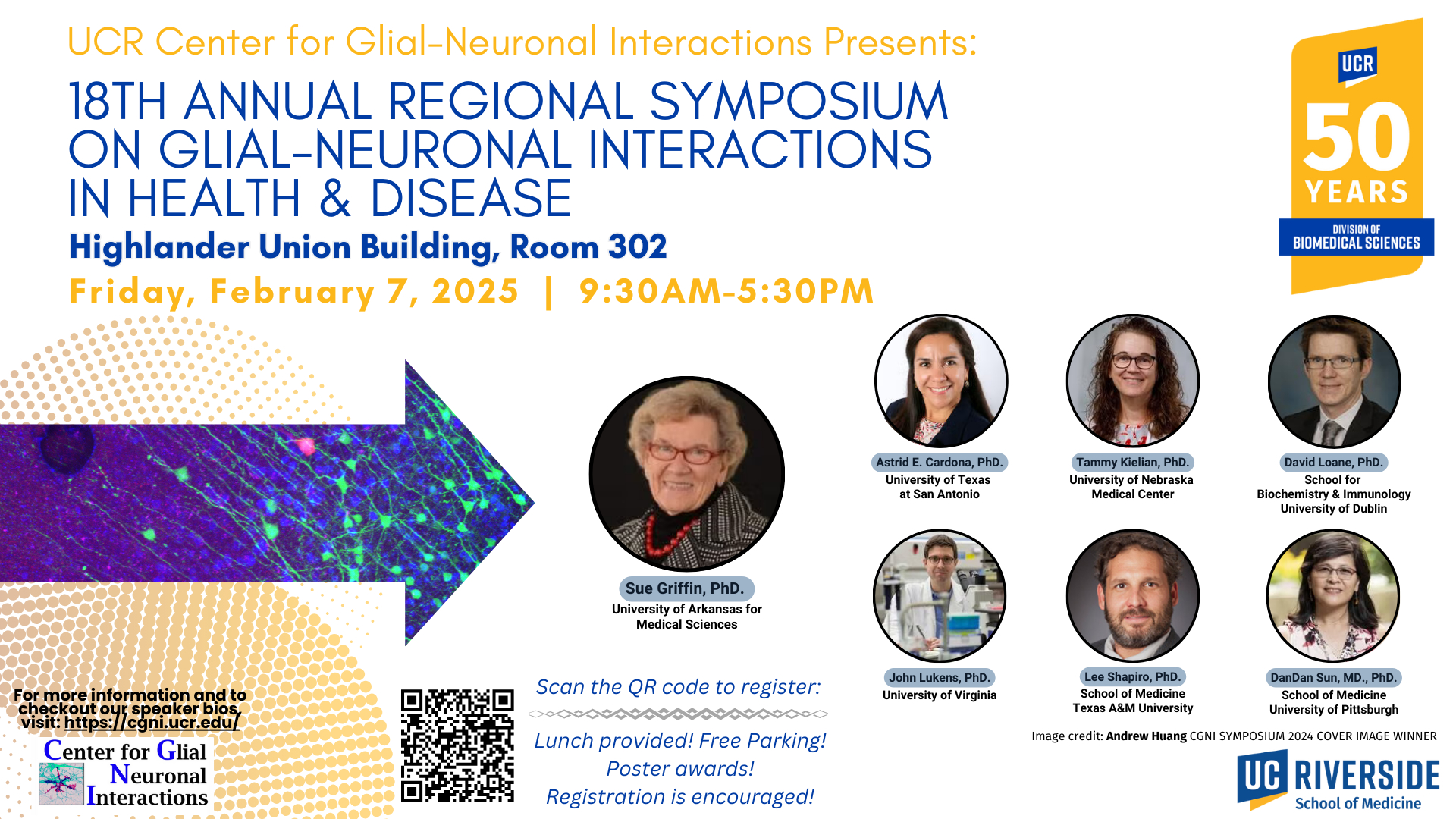 UCR Center for Glial-Neuronal Interactions Presents:

18TH ANNUAL REGIONAL SYMPOSIUM ON GLIAL-NEURONAL INTERACTIONS IN HEALTH & DISEASE

Highlander Union Building, Room 302

Friday, February 7, 2025 | 9:30AM-5:30PM

UCR
50 YEARS
DIVISION OF BIOMEDICAL SCIENCES

Sue Griffin, PhD.
University of Arkansas for Medical Sciences

Astrid E. Cardona, PhD.
University of Texas at San Antonio

Tammy Kielian, PhD.
University of Nebraska Medical Center

David Loane, PhD.
School for Biochemistry & Immunology University of Dublin

John Lukens, PhD.
University of Virginia

Lee Shapiro, PhD.
School of Medicine Texas A&M University

DanDan Sun, MD., PhD.
School of Medicine University of Pittsburgh

For more information and to checkout our speaker bios, visit: https://cgni.ucr.edu/

Center for Glial Neuronal Interactions

Scan the QR code to register:

Lunch provided! Free Parking!
Poster awards!
Registration is encouraged!

Image credit: Andrew Huang CGNI SYMPOSIUM 2024 COVER IMAGE WINNER

UC RIVERSIDE
School of Medicine